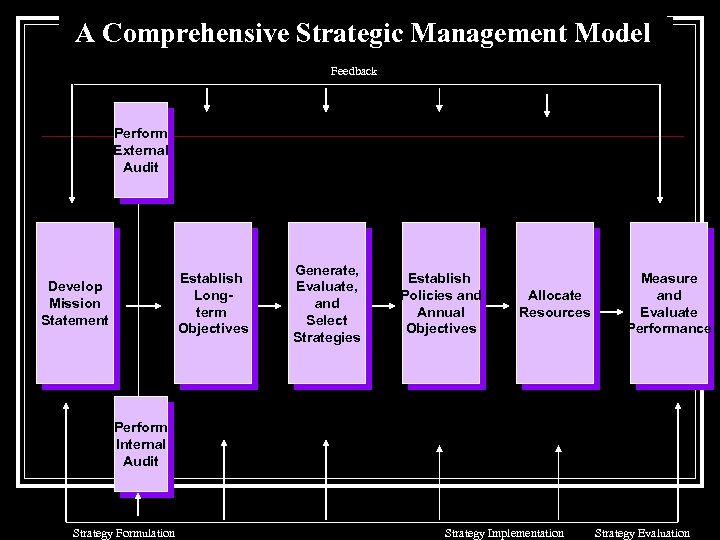 A Comprehensive Strategic Management Model

Feedback

Perform External Audit

Develop Mission Statement

Establish Long-term Objectives

Generate, Evaluate, and Select Strategies

Establish Policies and Annual Objectives

Allocate Resources

Measure and Evaluate Performance

Perform Internal Audit

Strategy Formulation

Strategy Implementation

Strategy Evaluation